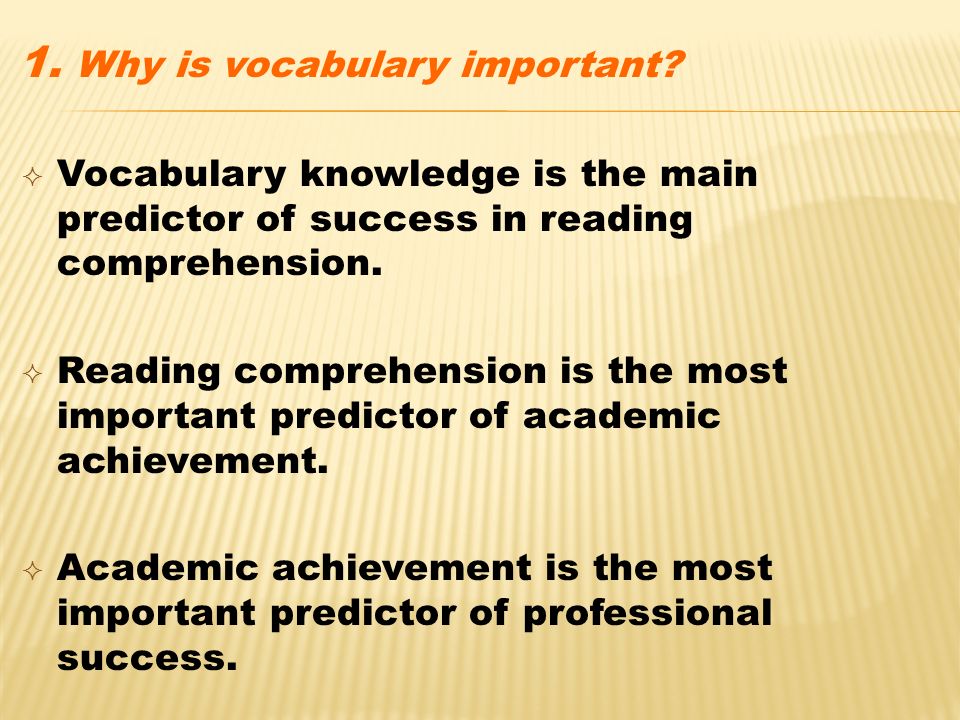 1. Why is vocabulary important?

Vocabulary knowledge is the main predictor of success in reading comprehension.

Reading comprehension is the most important predictor of academic achievement.

Academic achievement is the most important predictor of professional success.